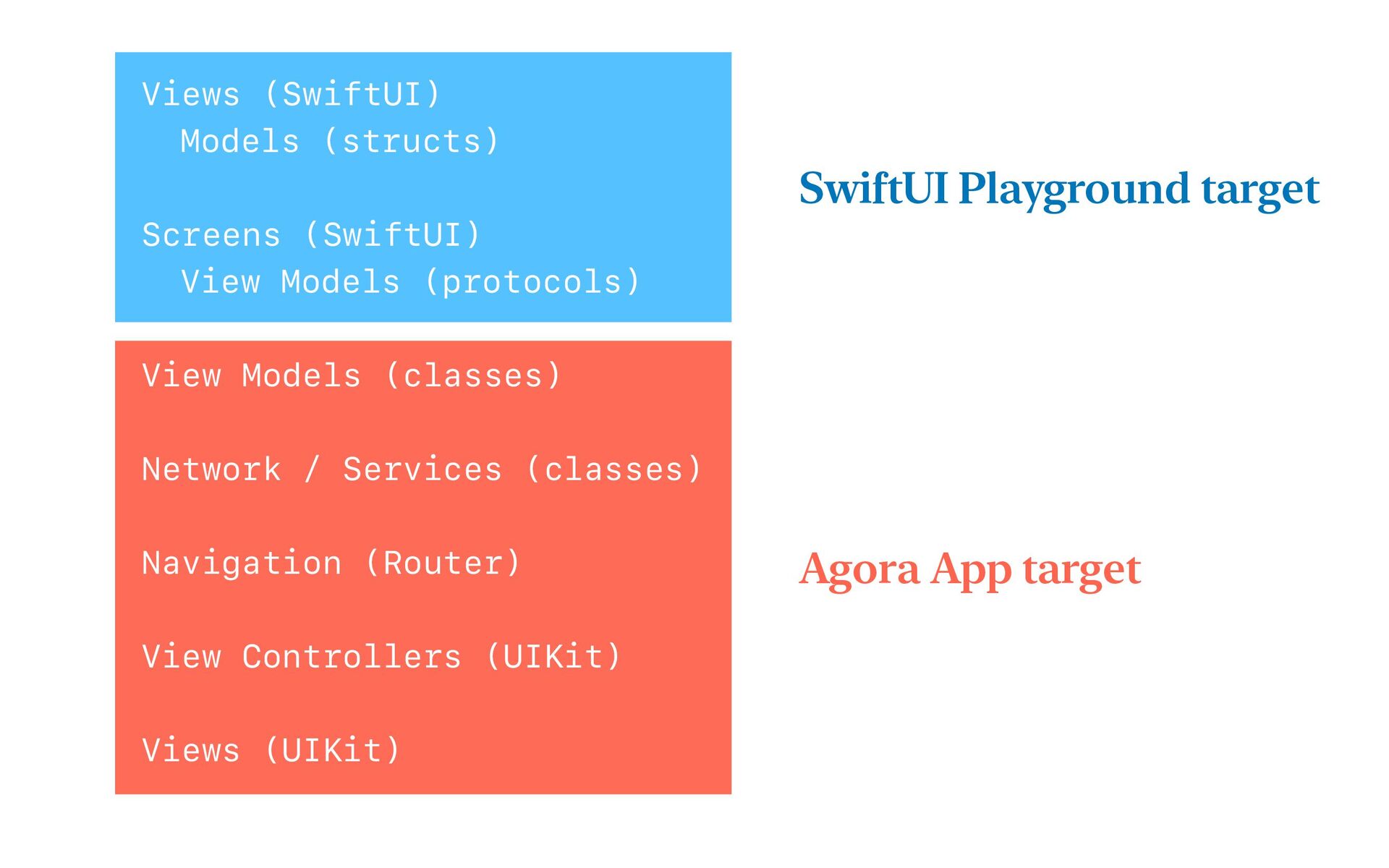 Views (SwiftUI)
Models (structs)

Screens (SwiftUI)
View Models (protocols)

SwiftUI Playground target

View Models (classes)

Network / Services (classes)

Navigation (Router)

View Controllers (UIKit)

Views (UIKit)

Agora App target